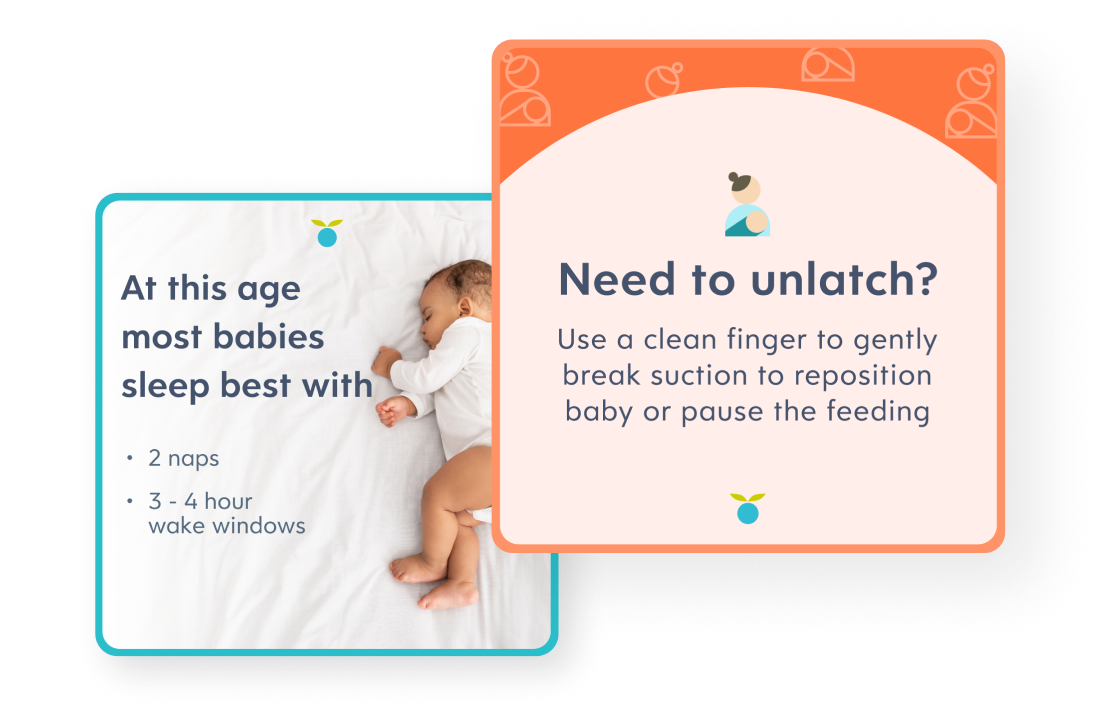 At this age most babies sleep best with

• 2 naps

• 3 - 4 hour wake windows

Need to unlatch?

Use a clean finger to gently break suction to reposition baby or pause the feeding